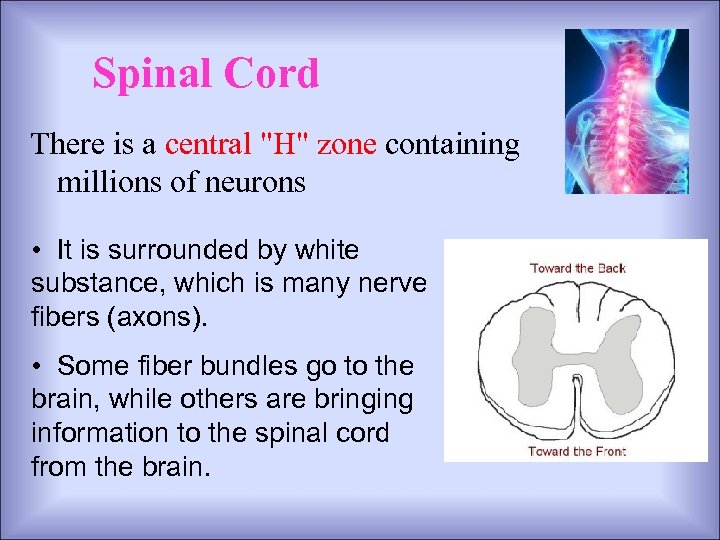 Spinal Cord

There is a central "H" zone containing millions of neurons

• It is surrounded by white substance, which is many nerve fibers (axons).

• Some fiber bundles go to the brain, while others are bringing information to the spinal cord from the brain.

Toward the Back

Toward the Front